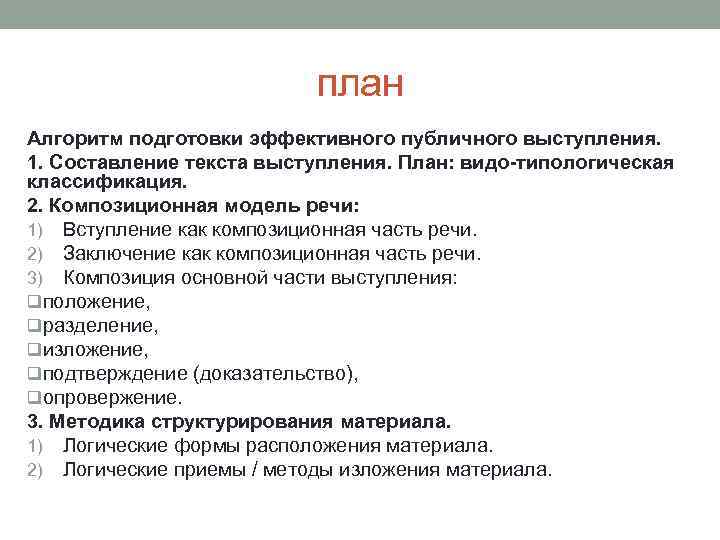 план

Алгоритм подготовки эффективного публичного выступления.

1. Составление текста выступления. План: видо-типологическая классификация.

2. Композиционная модель речи:

1) Вступление как композиционная часть речи.
2) Заключение как композиционная часть речи.
3) Композиция основной части выступления:

❑положение,
❑разделение,
❑изложение,
❑подтверждение (доказательство),
❑опровержение.

3. Методика структурирования материала.

1) Логические формы расположения материала.
2) Логические приемы / методы изложения материала.